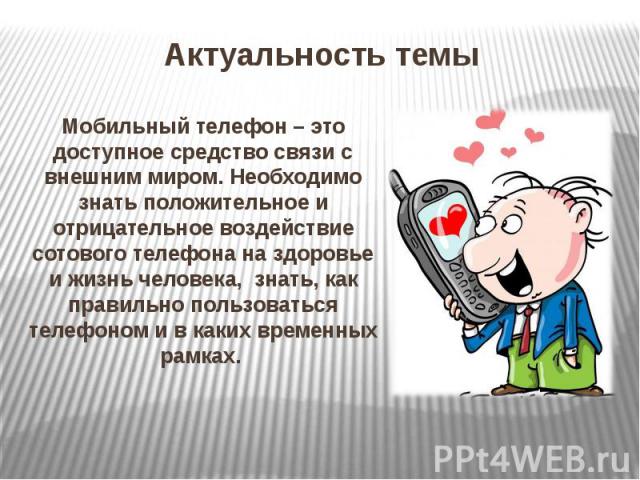 Актуальность темы

Мобильный телефон – это доступное средство связи с внешним миром. Необходимо знать положительное и отрицательное воздействие сотового телефона на здоровье и жизнь человека,  знать, как правильно пользоваться телефоном и в каких временных рамках.

PPt4WEB.ru